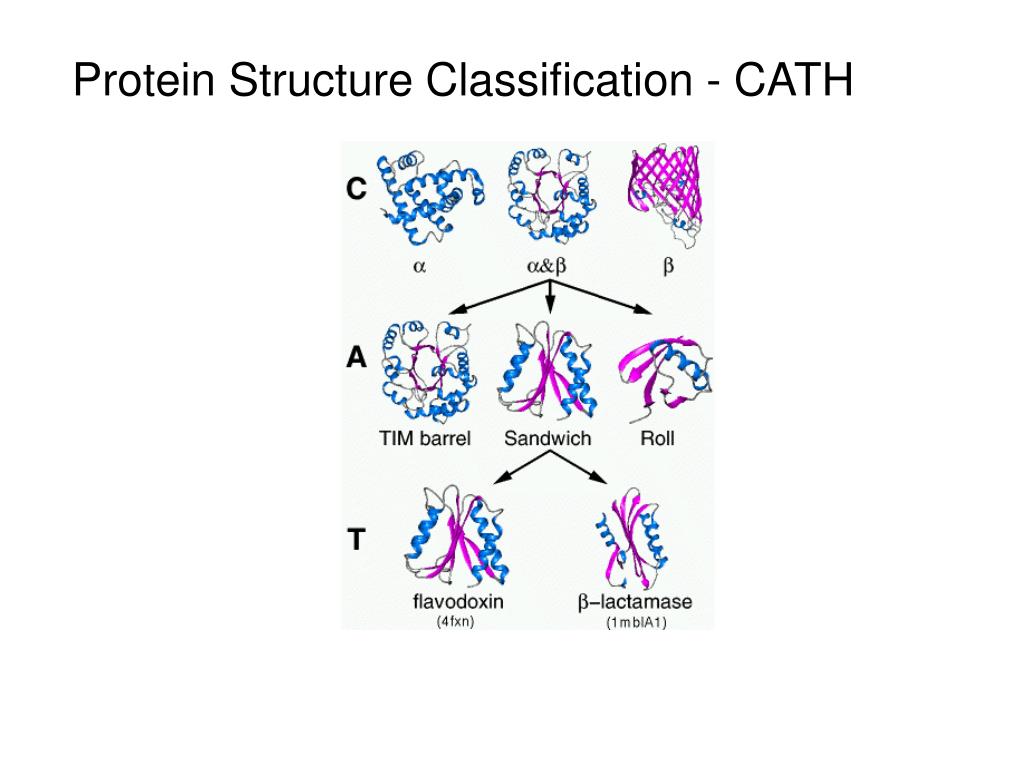 Protein Structure Classification - CATH

C

$\alpha$

$\alpha\&\beta$

$\beta$

A

TIM barrel

Sandwich

Roll

T

flavodoxin
(4fxn)

$\beta$–lactamase
(1mblA1)